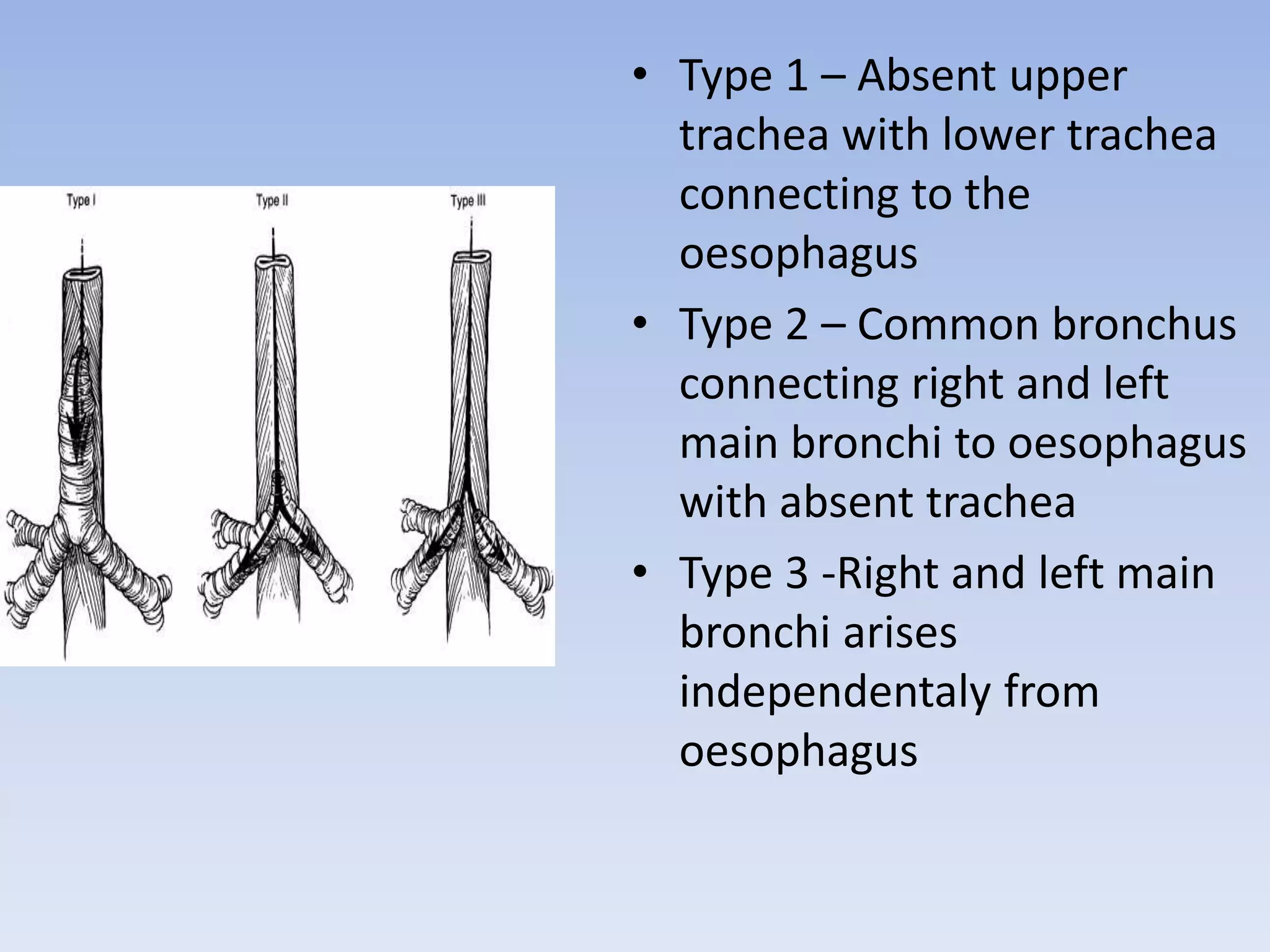 Type I

Type II

Type III

• Type 1 – Absent upper trachea with lower trachea connecting to the oesophagus

• Type 2 – Common bronchus connecting right and left main bronchi to oesophagus with absent trachea

• Type 3 -Right and left main bronchi arises independentaly from oesophagus